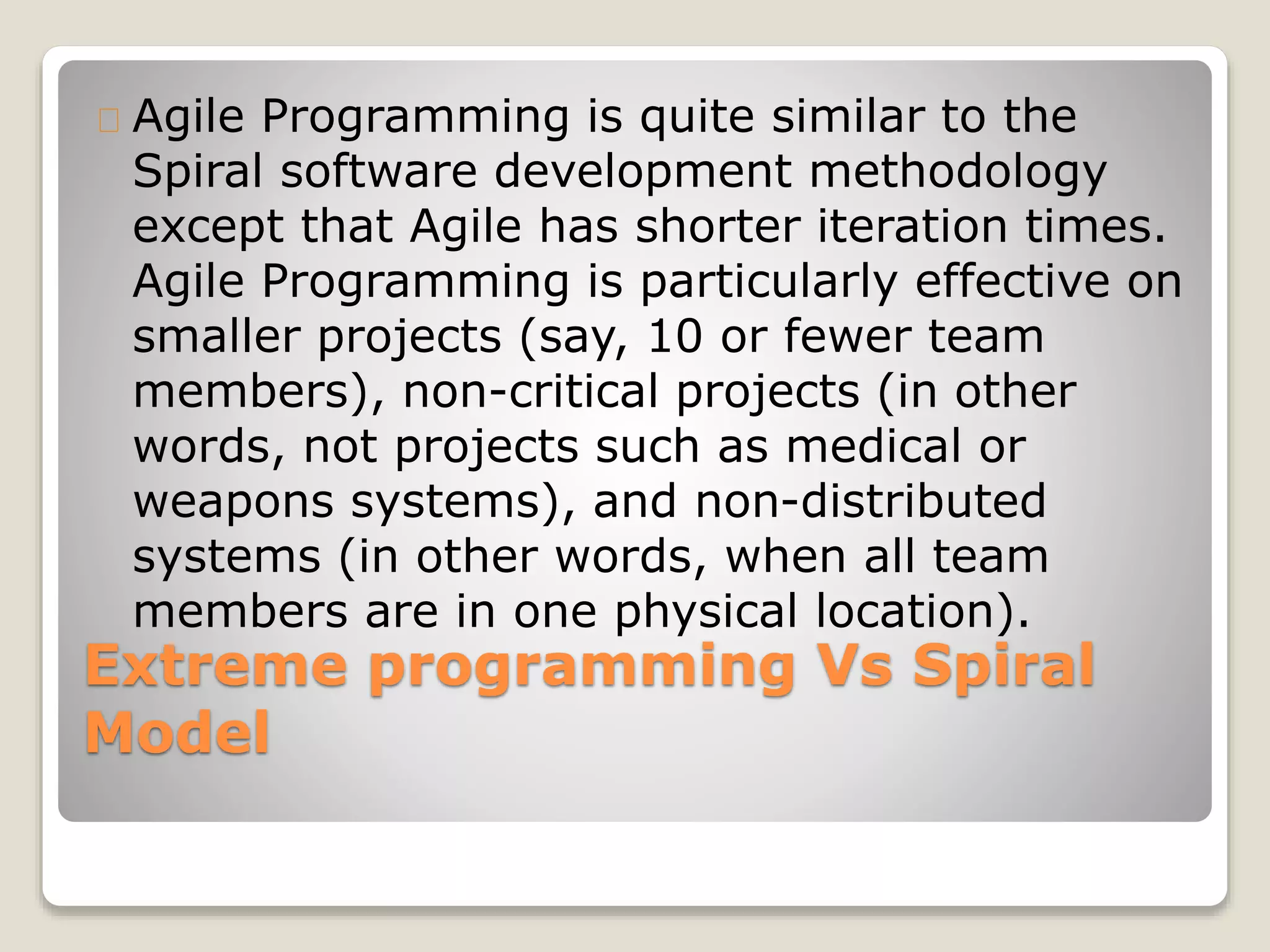 Agile Programming is quite similar to the Spiral software development methodology except that Agile has shorter iteration times. Agile Programming is particularly effective on smaller projects (say, 10 or fewer team members), non-critical projects (in other words, not projects such as medical or weapons systems), and non-distributed systems (in other words, when all team members are in one physical location).

Extreme programming Vs Spiral Model